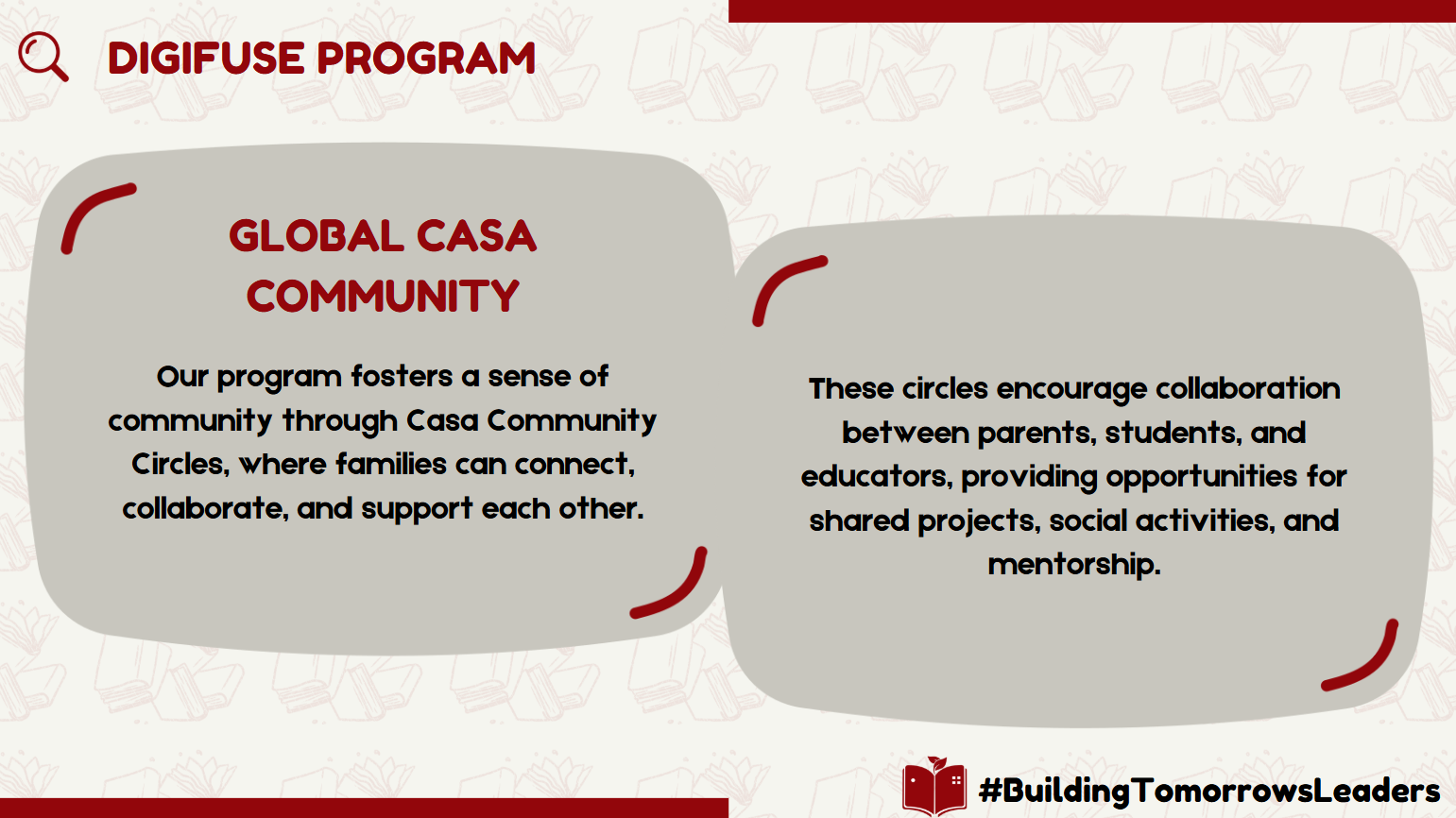 DIGIFUSE PROGRAM

GLOBAL CASA COMMUNITY

Our program fosters a sense of community through Casa Community Circles, where families can connect, collaborate, and support each other.

These circles encourage collaboration between parents, students, and educators, providing opportunities for shared projects, social activities, and mentorship.

#BuildingTomorrowsLeaders